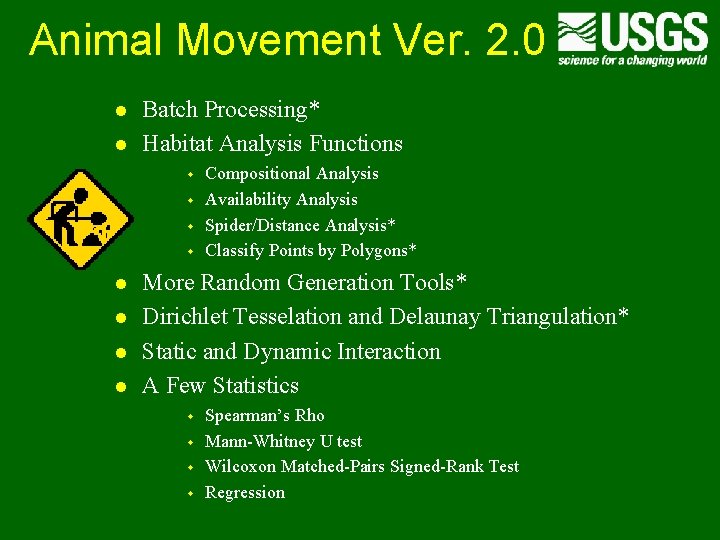 Animal Movement Ver. 2.0

USGS
science for a changing world

- Batch Processing*
- Habitat Analysis Functions
  - Compositional Analysis
  - Availability Analysis
  - Spider/Distance Analysis*
  - Classify Points by Polygons*
- More Random Generation Tools*
- Dirichlet Tesselation and Delaunay Triangulation*
- Static and Dynamic Interaction
- A Few Statistics
  - Spearman's Rho
  - Mann-Whitney U test
  - Wilcoxon Matched-Pairs Signed-Rank Test
  - Regression